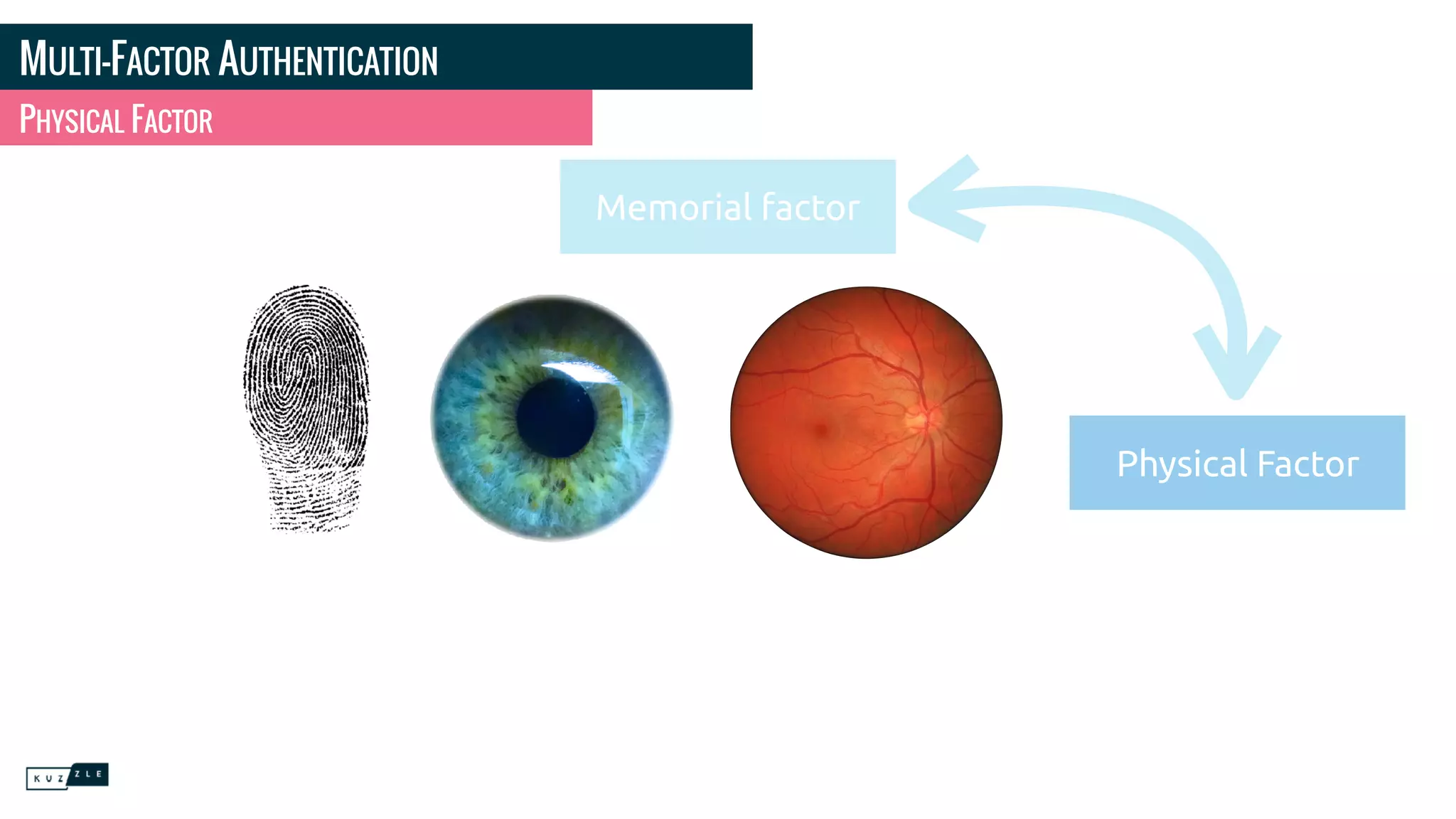 MULTI-FACTOR AUTHENTICATION

PHYSICAL FACTOR

Memorial factor

Physical Factor

KUZZLE